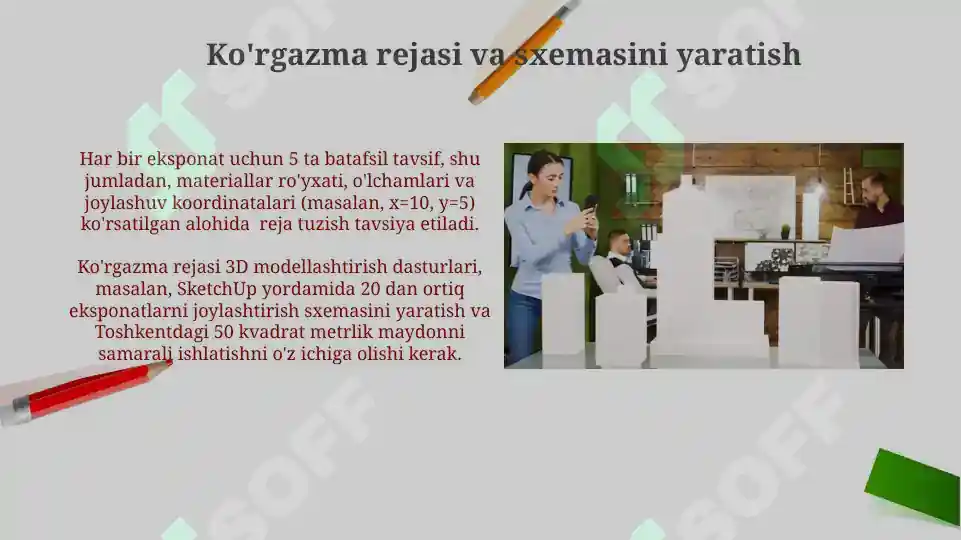 Ko'rgazma rejasi va sxemasini yaratish

Har bir eksponat uchun 5 ta batafsil tavsif, shu jumladan, materiallar ro'yxati, o'lchamlari va joylashuv koordinatalari (masalan, x=10, y=5) ko'rsatilgan alohida reja tuzish tavsiya etiladi.

Ko'rgazma rejasi 3D modellashtirish dasturlari, masalan, SketchUp yordamida 20 dan ortiq eksponatlarni joylashtirish sxemasini yaratish va Toshkentdagi 50 kvadrat metrlik maydonni samarali ishlatishni o'z ichiga olishi kerak.

SOFF SOFF SOFF SOFF